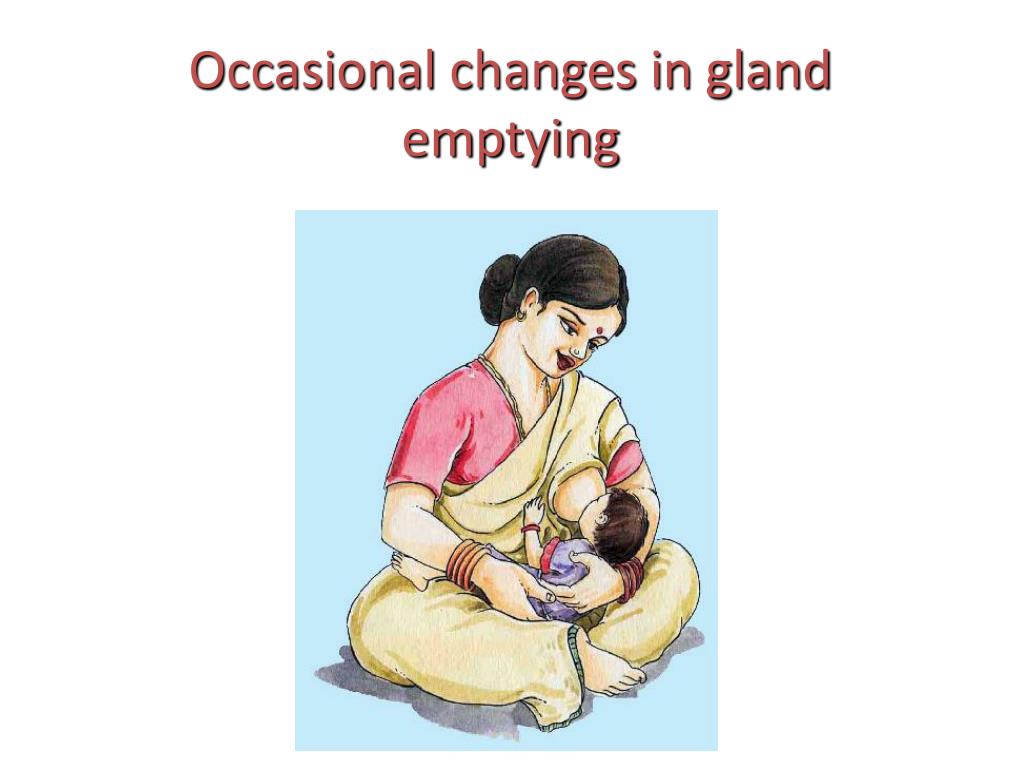 Occasional changes in gland emptying